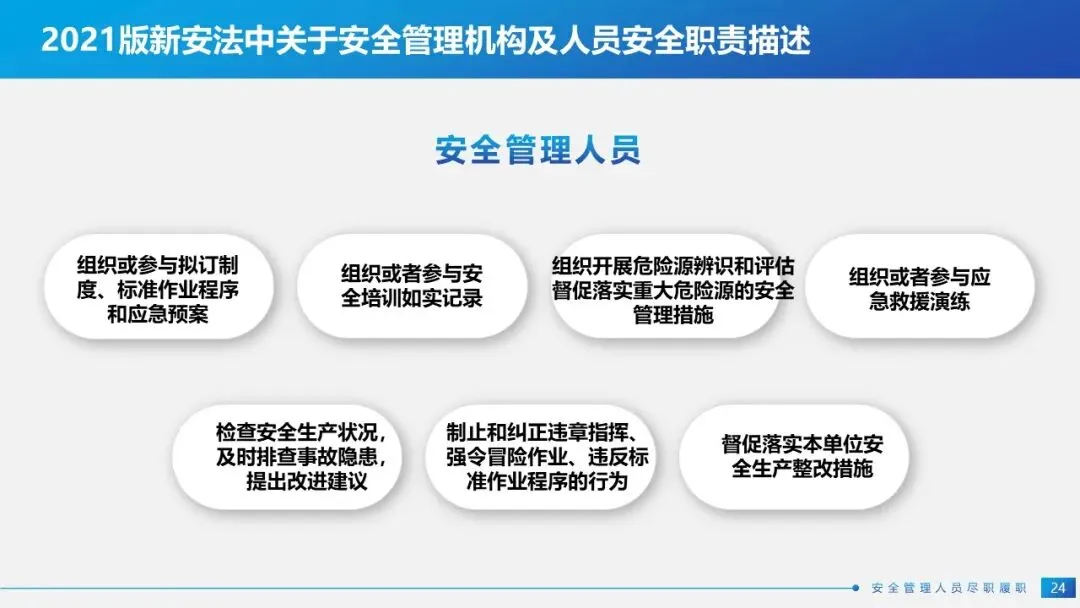 2021版新安法中关于安全管理机构及人员安全职责描述

安全管理人员

组织或参与拟订制度、标准作业程序和应急预案

组织或者参与安全培训如实记录

组织开展危险源辨识和评估督促落实重大危险源的安全管理措施

组织或者参与应急救援演练

检查安全生产状况，及时排查事故隐患，提出改进建议

制止和纠正违章指挥、强令冒险作业、违反标准作业程序的行为

督促落实本单位安全生产整改措施

安全管理人员尽职履职

24